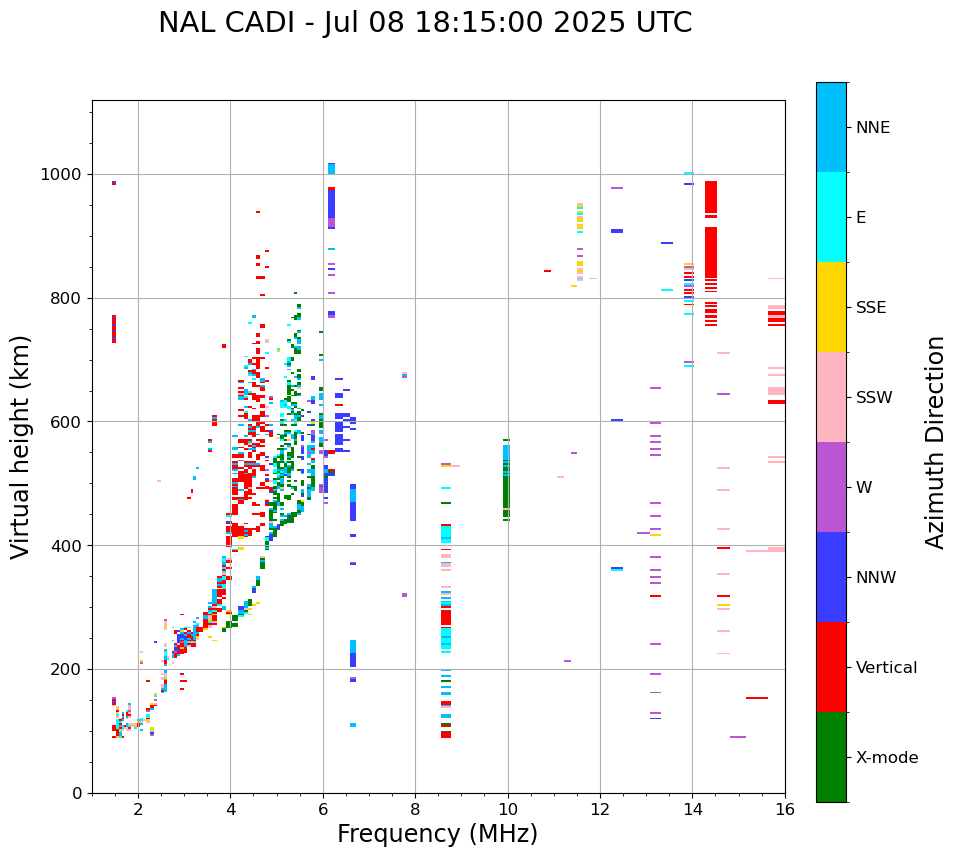 NAL CADI - Jul 08 18:15:00 2025 UTC

Virtual height (km)

1000
800
600
400
200
0

2
4
6
8
10
12
14
16

Frequency (MHz)

NNE
E
SSE
SSW
W
NNW
Vertical
X-mode

Azimuth Direction